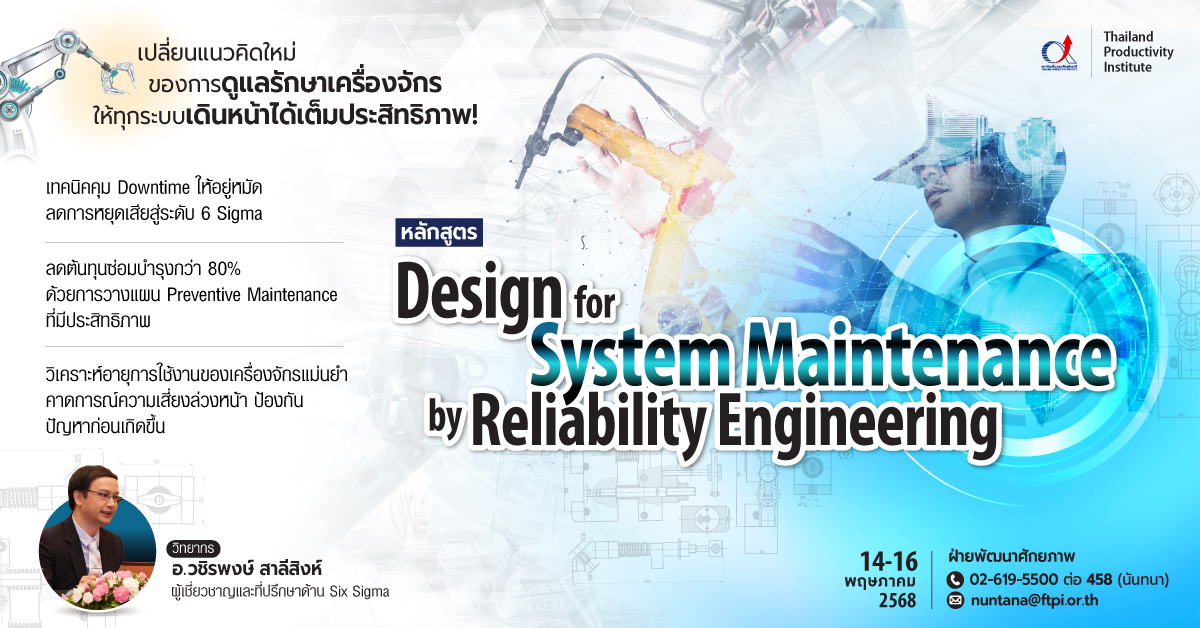 เปลี่ยนแนวคิดใหม่
ของการดูแลรักษาเครื่องจักร
ให้ทุกระบบเดินหน้าได้เต็มประสิทธิภาพ!

Thailand Productivity Institute

เทคนิคคุม Downtime ให้อยู่หมัด ลดการหยุดเสียสู่ระดับ 6 Sigma

ลดต้นทุนซ่อมบำรุงกว่า 80% ด้วยการวางแผน Preventive Maintenance ที่มีประสิทธิภาพ

วิเคราะห์อายุการใช้งานของเครื่องจักรแม่นยำ คาดการณ์ความเสี่ยงล่วงหน้า ป้องกันปัญหาก่อนเกิดขึ้น

หลักสูตร

Design for System Maintenance by Reliability Engineering

วิทยากร
อ.วชิรพงษ์ สาลีสิงห์
ผู้เชี่ยวชาญและที่ปรึกษาด้าน Six Sigma

14-16 พฤษภาคม 2568

ฝ่ายพัฒนาศักยภาพ
02-619-5500 ต่อ 458 (นันทนา)
nuntana@ftpi.or.th